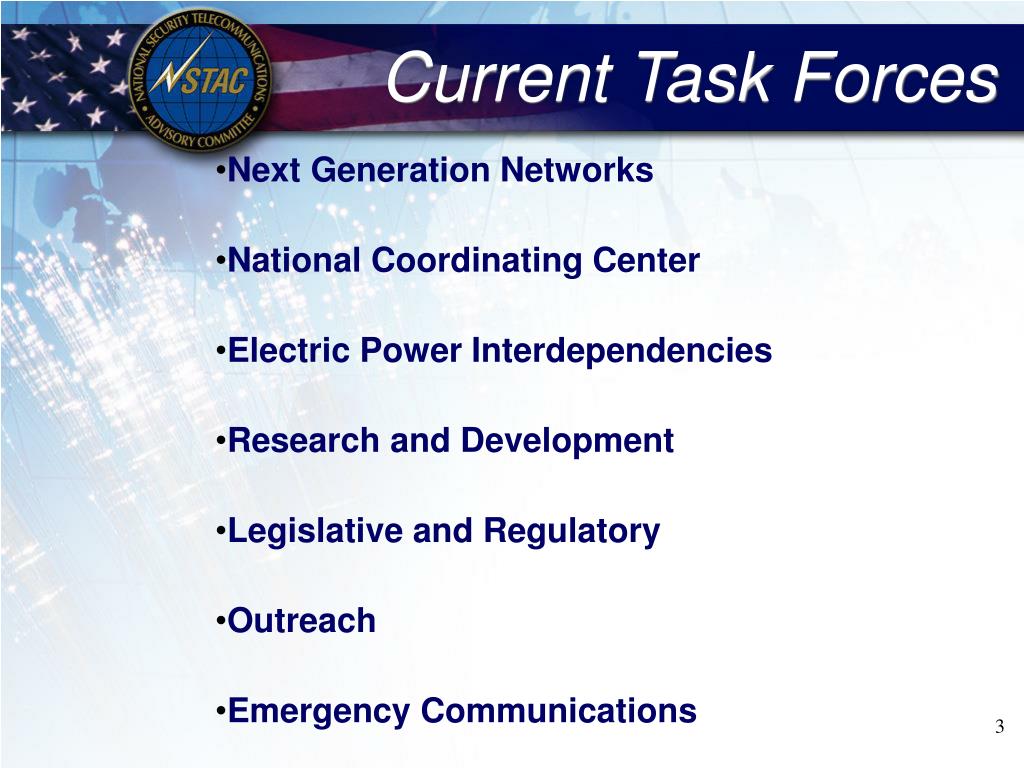 NATIONAL SECURITY TELECOMMUNICATIONS ADVISORY COMMITTEE
NSTAC

Current Task Forces

•Next Generation Networks

•National Coordinating Center

•Electric Power Interdependencies

•Research and Development

•Legislative and Regulatory

•Outreach

•Emergency Communications

3